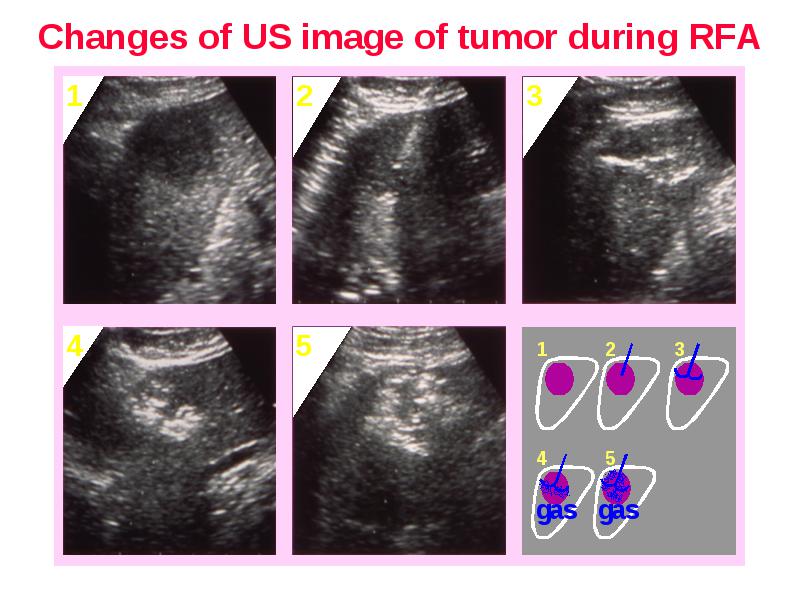 Changes of US image of tumor during RFA

1

2

3

4

5

1 2 3

4 5

gas gas